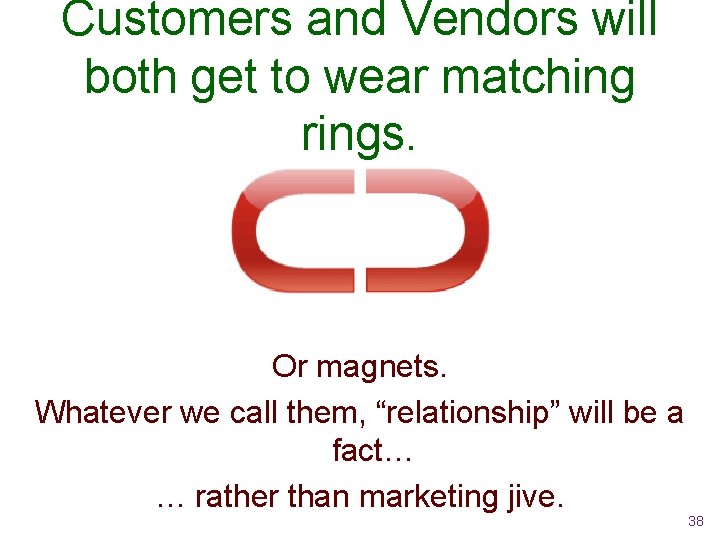 Customers and Vendors will both get to wear matching rings.

Or magnets.

Whatever we call them, “relationship” will be a fact…

… rather than marketing jive.

38